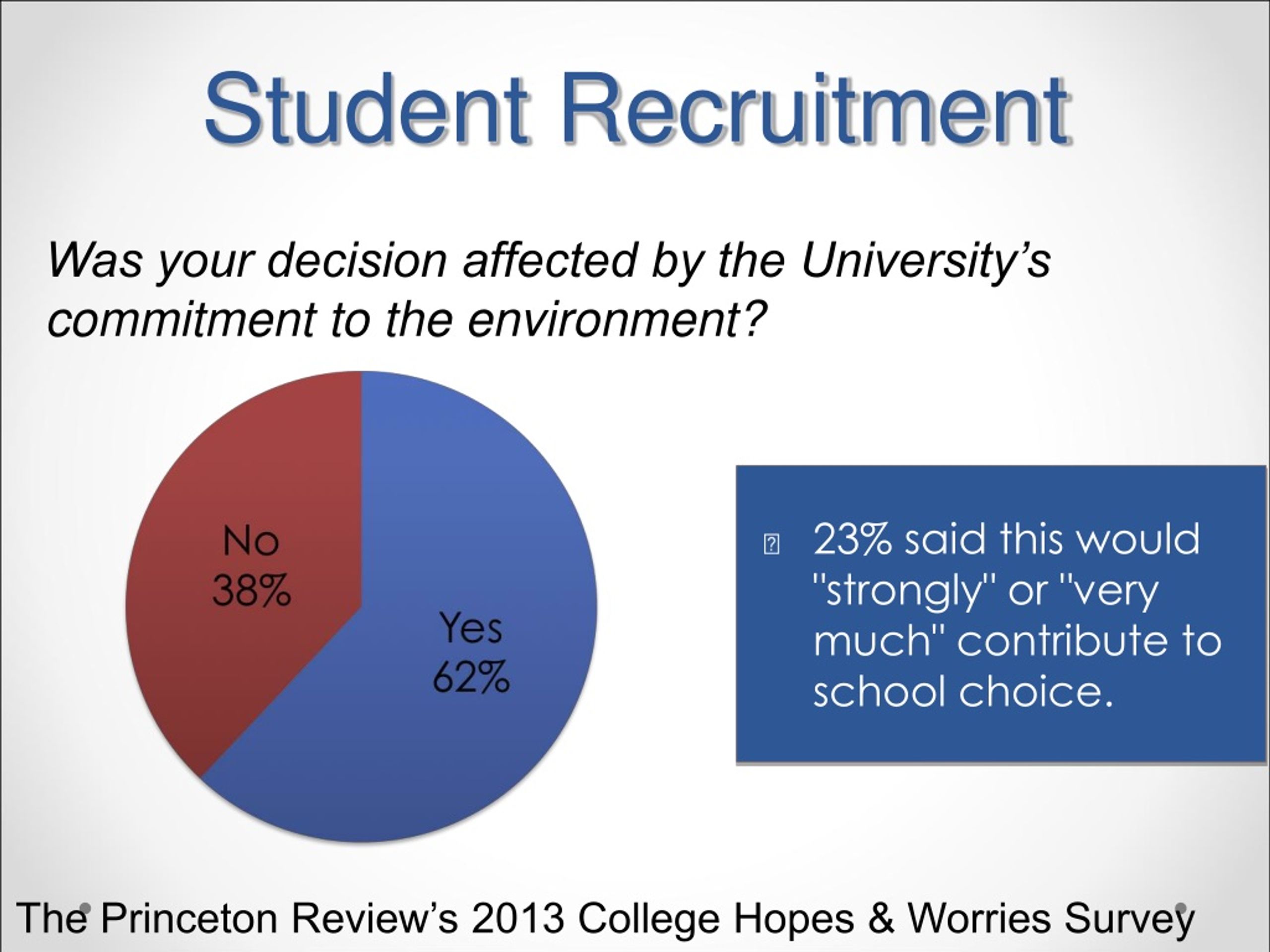 Student Recruitment

Was your decision affected by the University's commitment to the environment?

No
38%

Yes
62%

23% said this would "strongly" or "very much" contribute to school choice.

The Princeton Review's 2013 College Hopes & Worries Survey